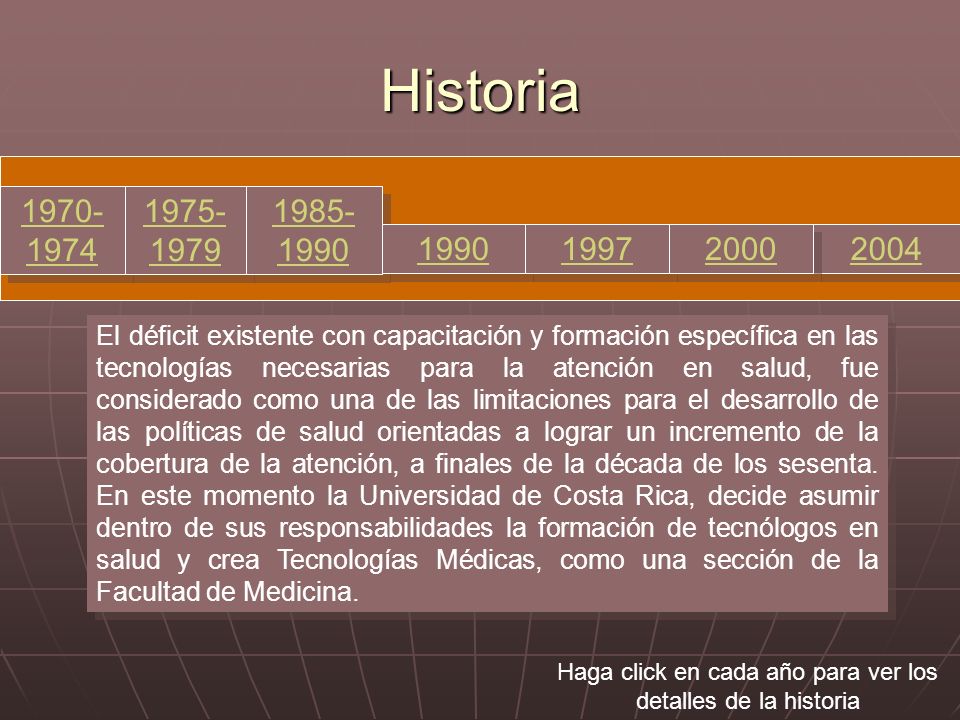 Historia

1970-1974

1975-1979

1985-1990

1990

1997

2000

2004

El déficit existente con capacitación y formación específica en las tecnologías necesarias para la atención en salud, fue considerado como una de las limitaciones para el desarrollo de las políticas de salud orientadas a lograr un incremento de la cobertura de la atención, a finales de la década de los sesenta. En este momento la Universidad de Costa Rica, decide asumir dentro de sus responsabilidades la formación de tecnólogos en salud y crea Tecnologías Médicas, como una sección de la Facultad de Medicina.

Haga click en cada año para ver los detalles de la historia